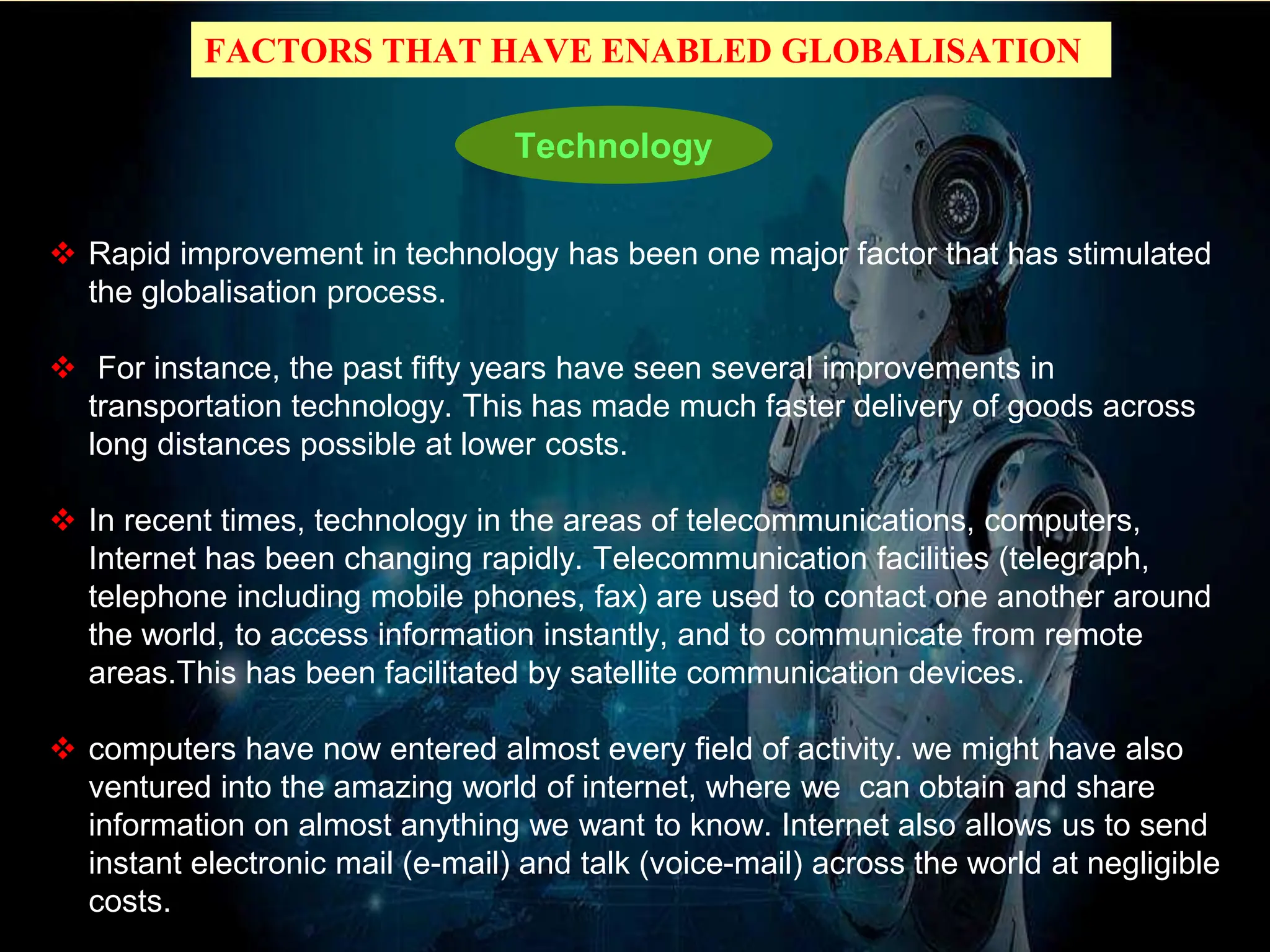 FACTORS THAT HAVE ENABLED GLOBALISATION

Technology

❖ Rapid improvement in technology has been one major factor that has stimulated the globalisation process.

❖ For instance, the past fifty years have seen several improvements in transportation technology. This has made much faster delivery of goods across long distances possible at lower costs.

❖ In recent times, technology in the areas of telecommunications, computers, Internet has been changing rapidly. Telecommunication facilities (telegraph, telephone including mobile phones, fax) are used to contact one another around the world, to access information instantly, and to communicate from remote areas.This has been facilitated by satellite communication devices.

❖ computers have now entered almost every field of activity. we might have also ventured into the amazing world of internet, where we can obtain and share information on almost anything we want to know. Internet also allows us to send instant electronic mail (e-mail) and talk (voice-mail) across the world at negligible costs.